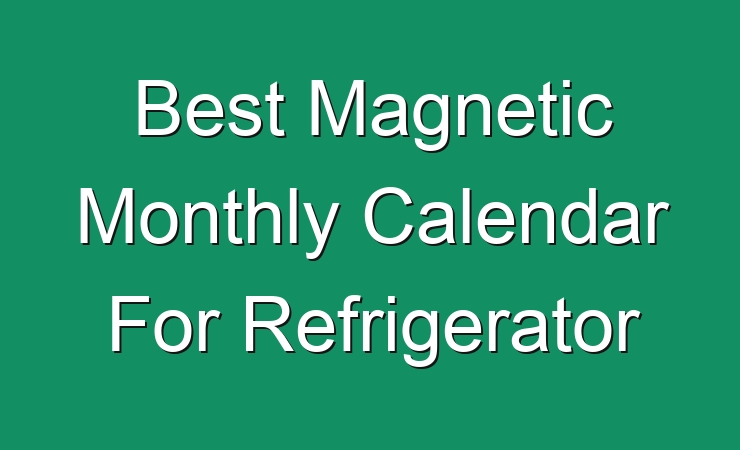 Best Magnetic Monthly Calendar For Refrigerator